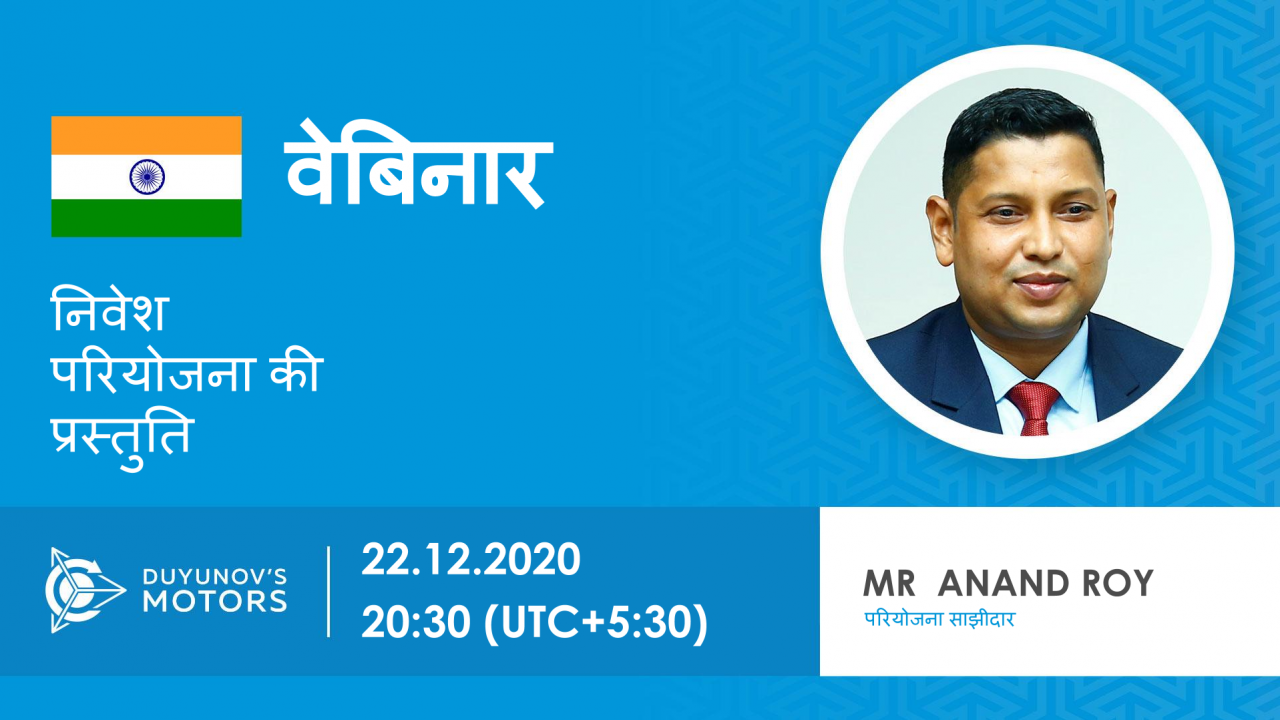 वेबिनार

निवेश परियोजना की प्रस्तुति

DUYUNOV'S MOTORS

22.12.2020
20:30 (UTC+5:30)

MR ANAND ROY
परियोजना साझीदार